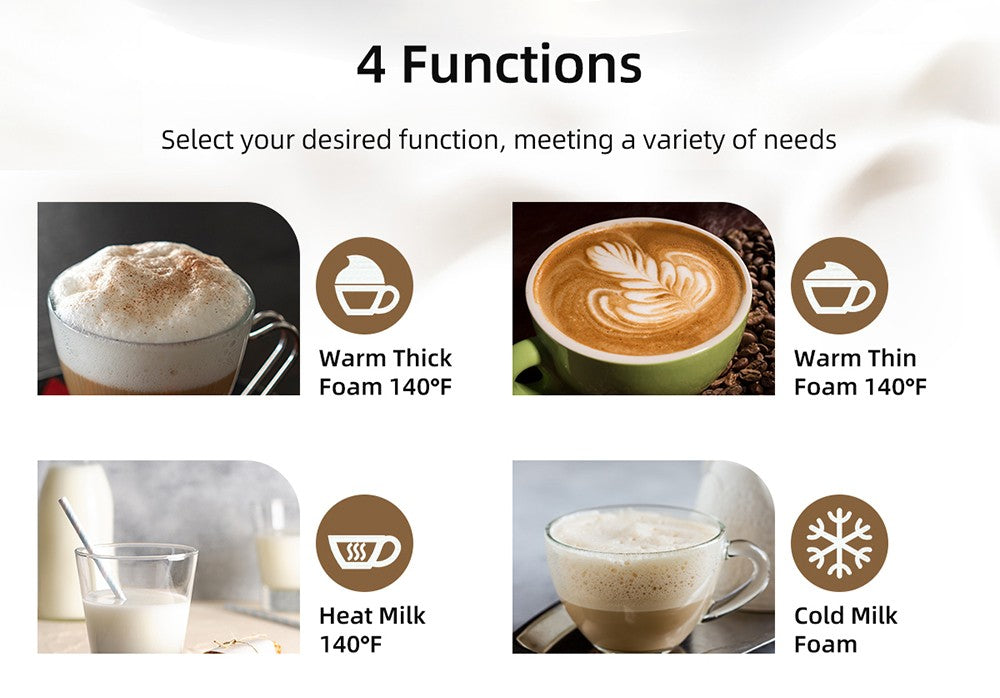 4 Functions

Select your desired function, meeting a variety of needs

Warm Thick Foam 140°F

Warm Thin Foam 140°F

Heat Milk 140°F

Cold Milk Foam